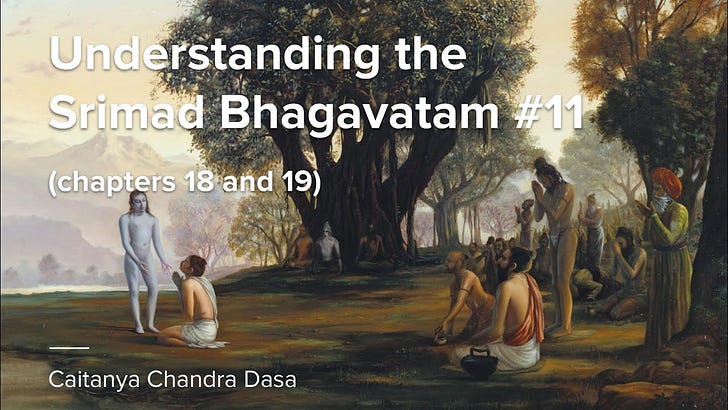 Understanding the Srimad Bhagavatam #11

(chapters 18 and 19)

Caitanya Chandra Dasa